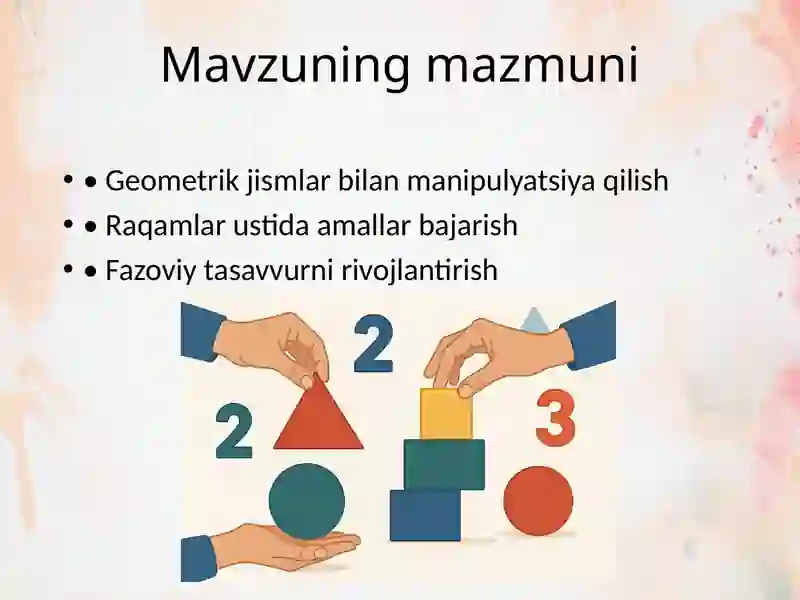 Mavzuning mazmuni

• • Geometrik jismlar bilan manipulyatsiya qilish
• • Raqamlar ustida amallar bajarish
• • Fazoviy tasavvurni rivojlantirish

2
2
3